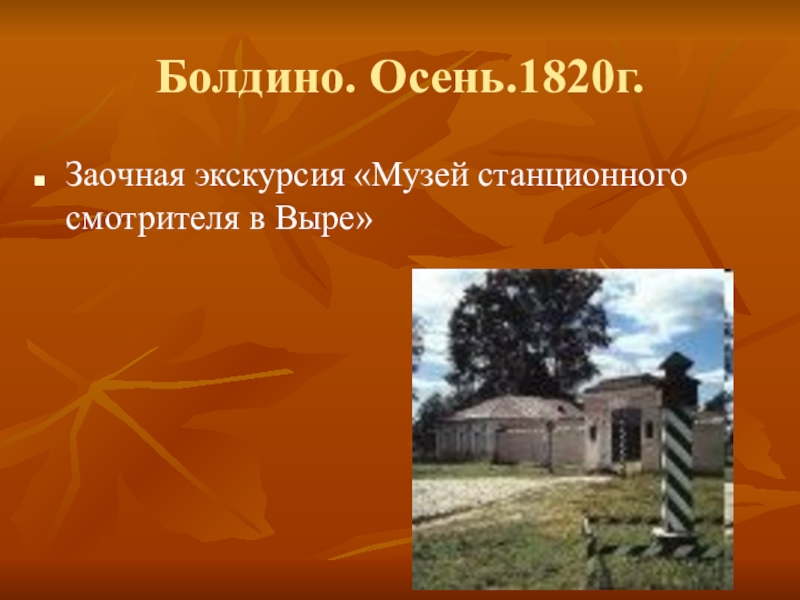 Болдино. Осень.1820г.

Заочная экскурсия «Музей станционного смотрителя в Выре»